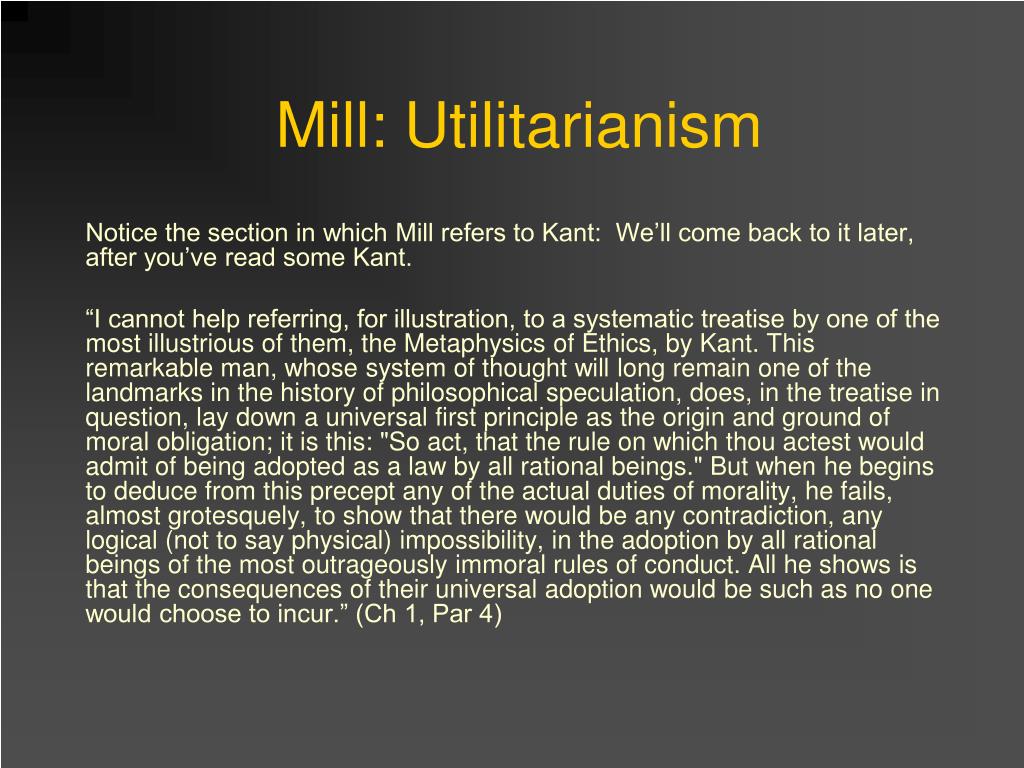 Mill: Utilitarianism

Notice the section in which Mill refers to Kant: We’ll come back to it later, after you’ve read some Kant.

“I cannot help referring, for illustration, to a systematic treatise by one of the most illustrious of them, the Metaphysics of Ethics, by Kant. This remarkable man, whose system of thought will long remain one of the landmarks in the history of philosophical speculation, does, in the treatise in question, lay down a universal first principle as the origin and ground of moral obligation; it is this: "So act, that the rule on which thou actest would admit of being adopted as a law by all rational beings." But when he begins to deduce from this precept any of the actual duties of morality, he fails, almost grotesquely, to show that there would be any contradiction, any logical (not to say physical) impossibility, in the adoption by all rational beings of the most outrageously immoral rules of conduct. All he shows is that the consequences of their universal adoption would be such as no one would choose to incur.” (Ch 1, Par 4)